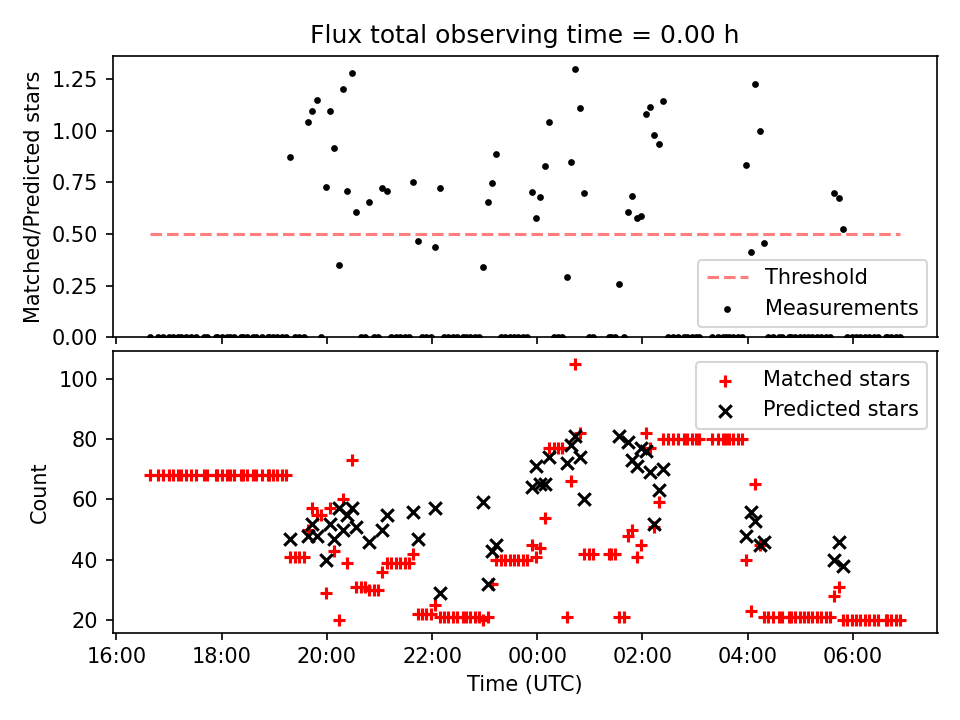 Flux total observing time = 0.00 h

Matched/Predicted stars

1.25
1.00
0.75
0.50
0.25
0.00

Threshold
Measurements

Count

100
80
60
40
20

Matched stars
Predicted stars

16:00
18:00
20:00
22:00
00:00
02:00
04:00
06:00

Time (UTC)